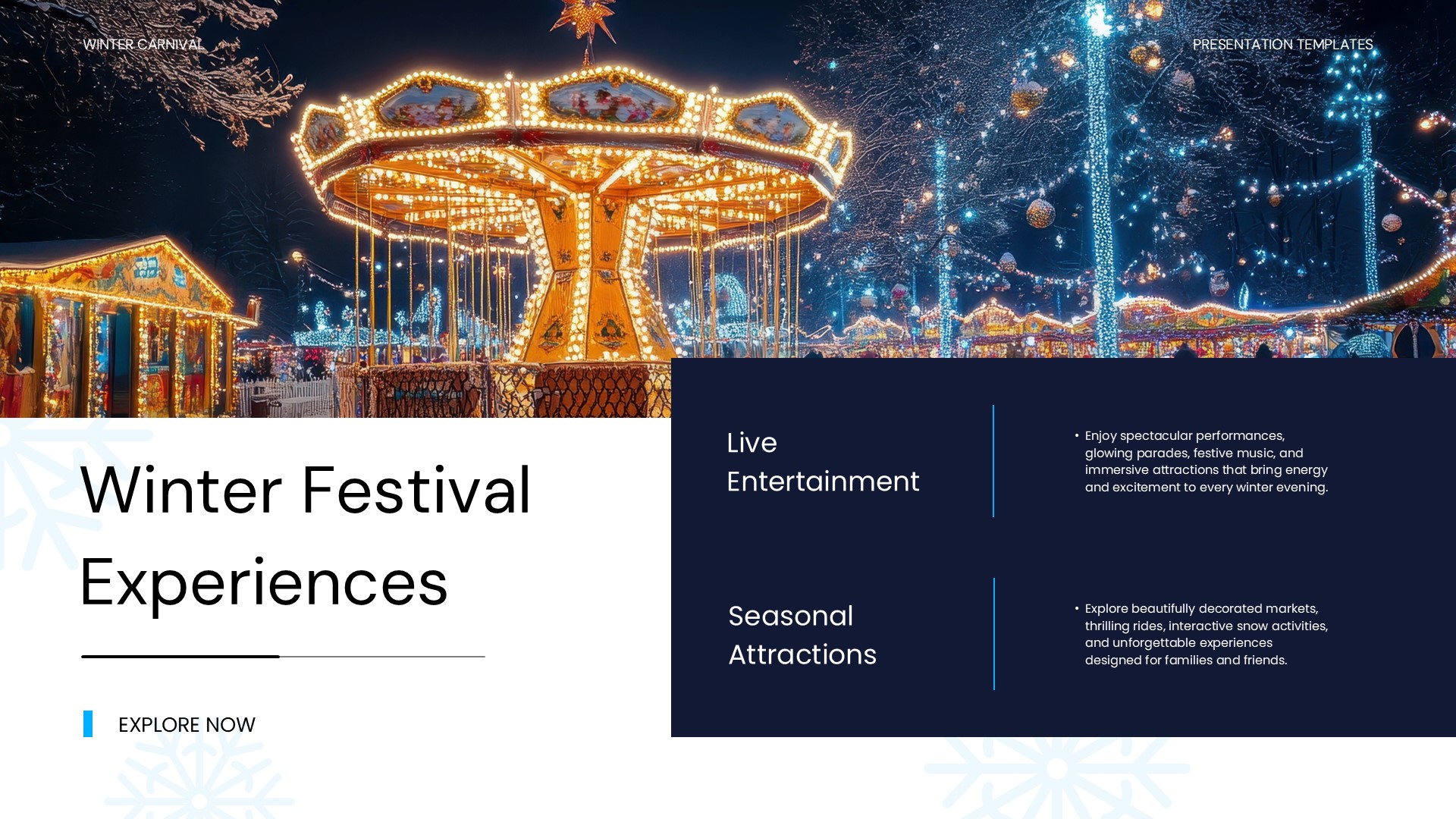 WINTER CARNIVAL

PRESENTATION TEMPLATES

Winter Festival Experiences

EXPLORE NOW

Live Entertainment

• Enjoy spectacular performances, glowing parades, festive music, and immersive attractions that bring energy and excitement to every winter evening.

Seasonal Attractions

• Explore beautifully decorated markets, thrilling rides, interactive snow activities, and unforgettable experiences designed for families and friends.